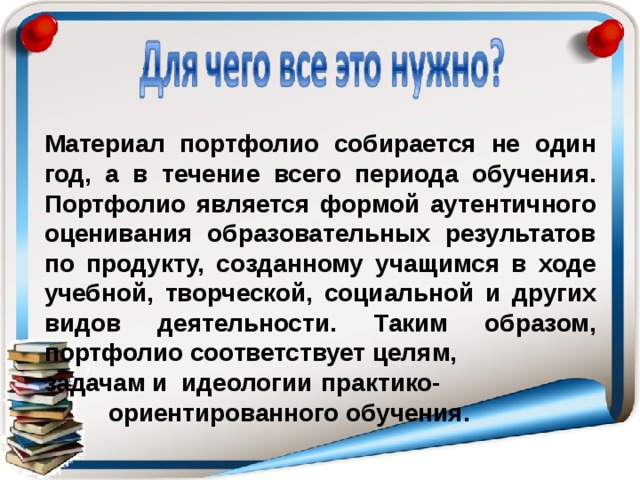 Для чего все это нужно?

Материал портфолио собирается не один год, а в течение всего периода обучения. Портфолио является формой аутентичного оценивания образовательных результатов по продукту, созданному учащимся в ходе учебной, творческой, социальной и других видов деятельности. Таким образом, портфолио соответствует целям, задачам и идеологии практико-ориентированного обучения.